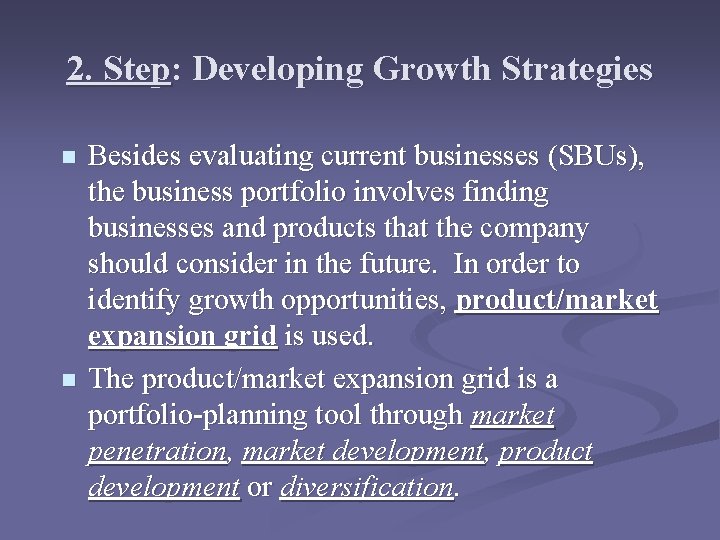 2. Step: Developing Growth Strategies

• Besides evaluating current businesses (SBUs), the business portfolio involves finding businesses and products that the company should consider in the future. In order to identify growth opportunities, product/market expansion grid is used.

• The product/market expansion grid is a portfolio-planning tool through market penetration, market development, product development or diversification.